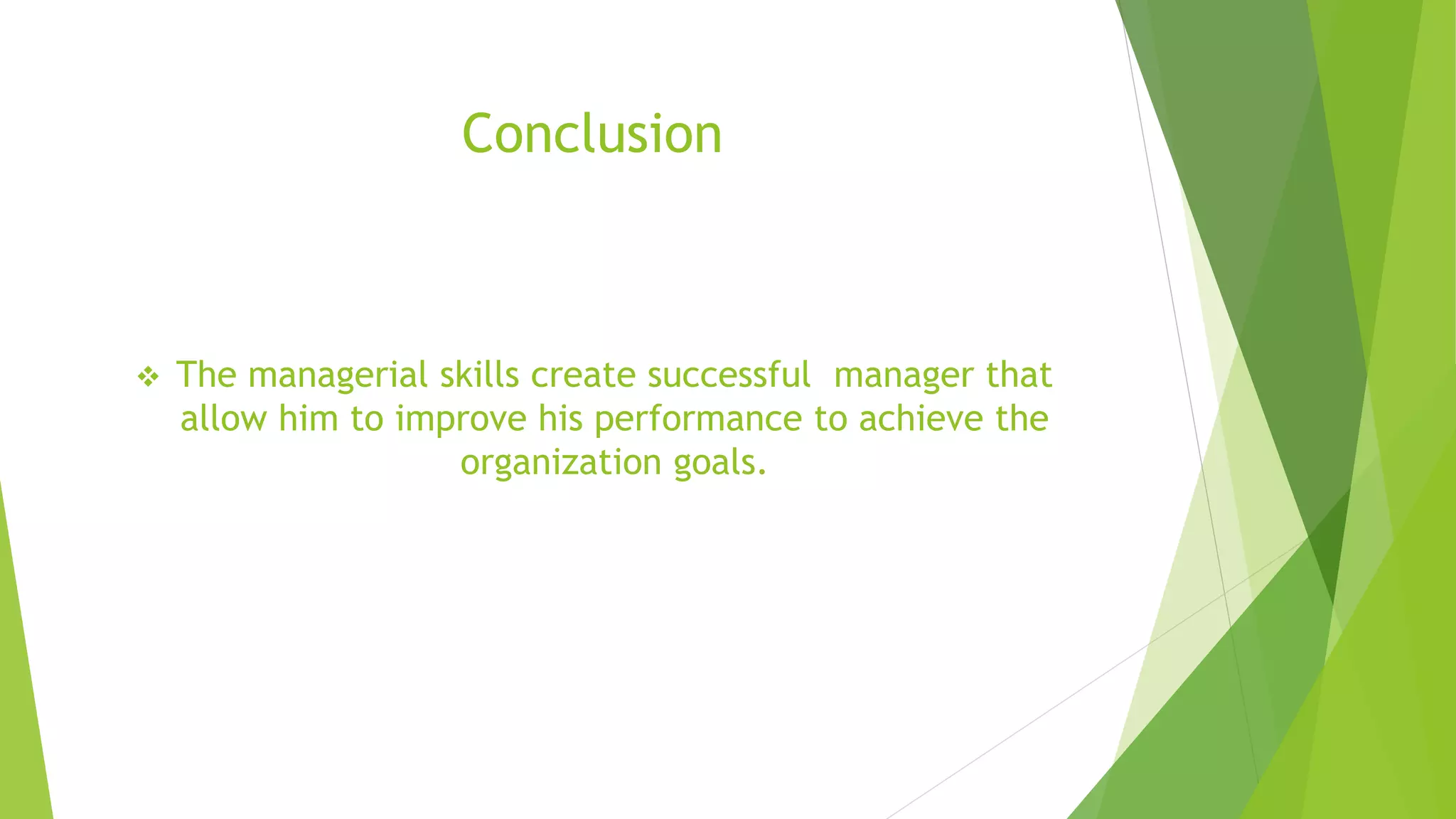 Conclusion

❖ The managerial skills create successful manager that allow him to improve his performance to achieve the organization goals.